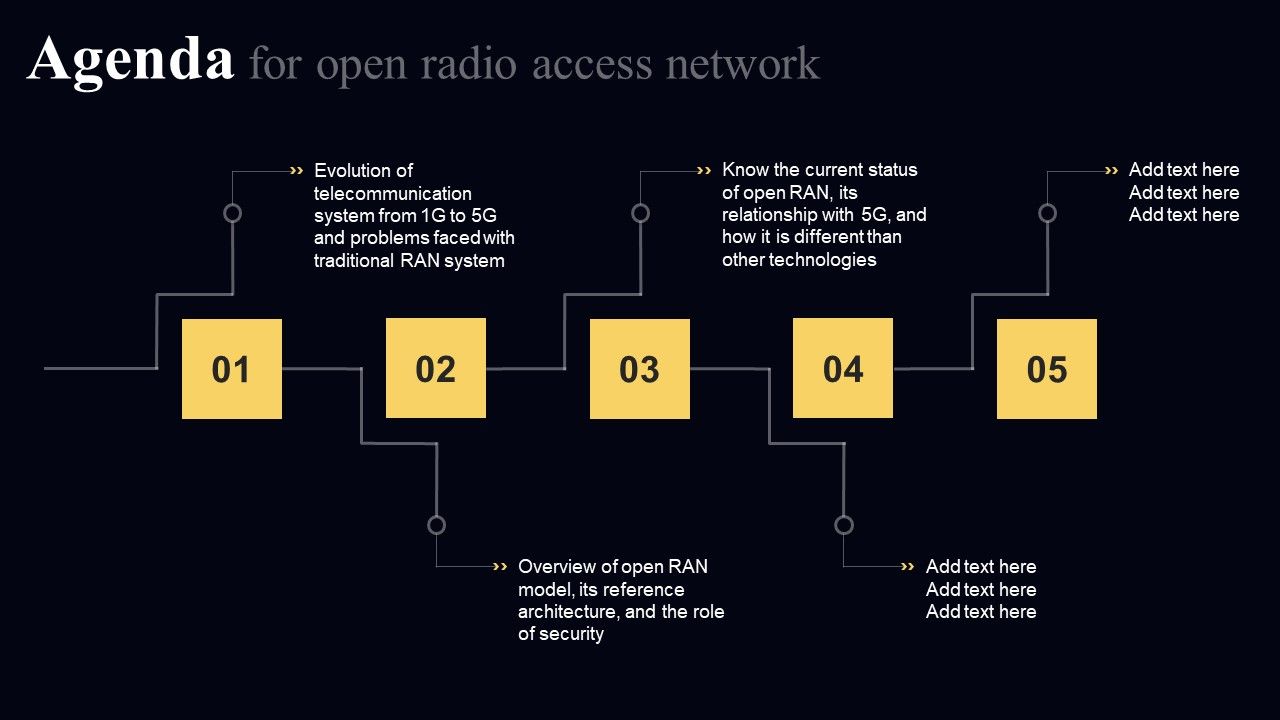 Agenda for open radio access network

01

Evolution of telecommunication system from 1G to 5G and problems faced with traditional RAN system

02

Overview of open RAN model, its reference architecture, and the role of security

03

Know the current status of open RAN, its relationship with 5G, and how it is different than other technologies

04

Add text here
Add text here
Add text here

05

Add text here
Add text here
Add text here